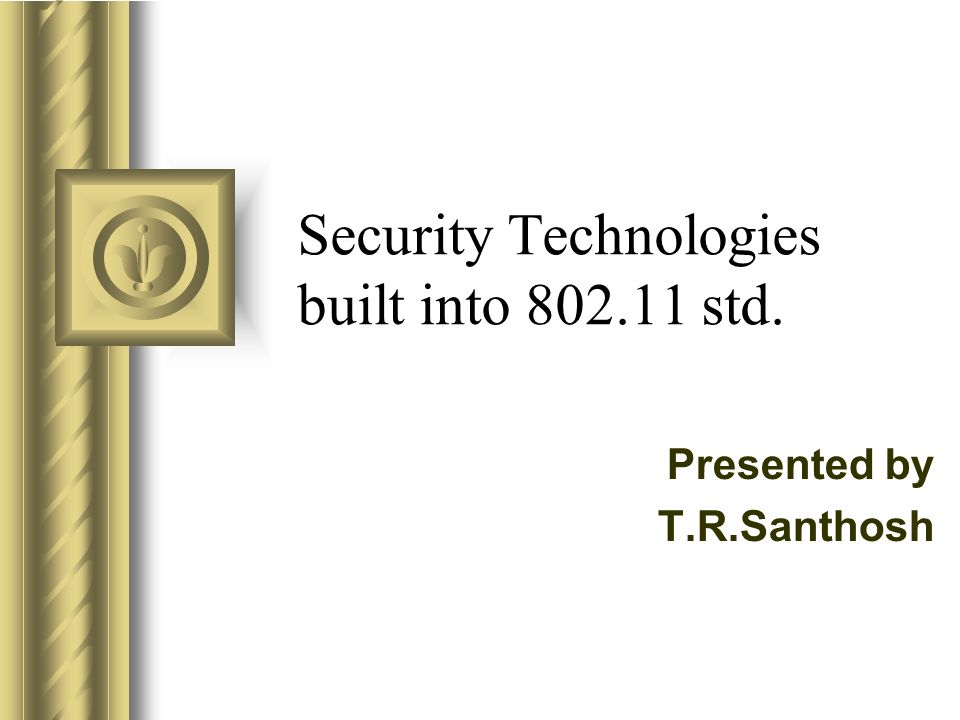 Security Technologies built into 802.11 std.

Presented by
T.R.Santhosh